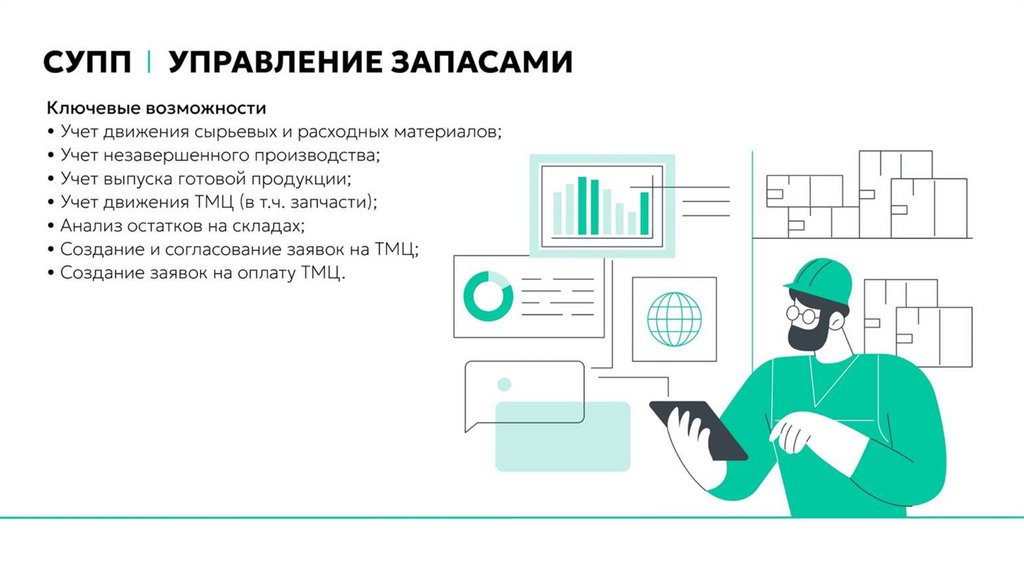 СУПП | УПРАВЛЕНИЕ ЗАПАСАМИ

Ключевые возможности
• Учет движения сырьевых и расходных материалов;
• Учет незавершенного производства;
• Учет выпуска готовой продукции;
• Учет движения ТМЦ (в т.ч. запчасти);
• Анализ остатков на складах;
• Создание и согласование заявок на ТМЦ;
• Создание заявок на оплату ТМЦ.